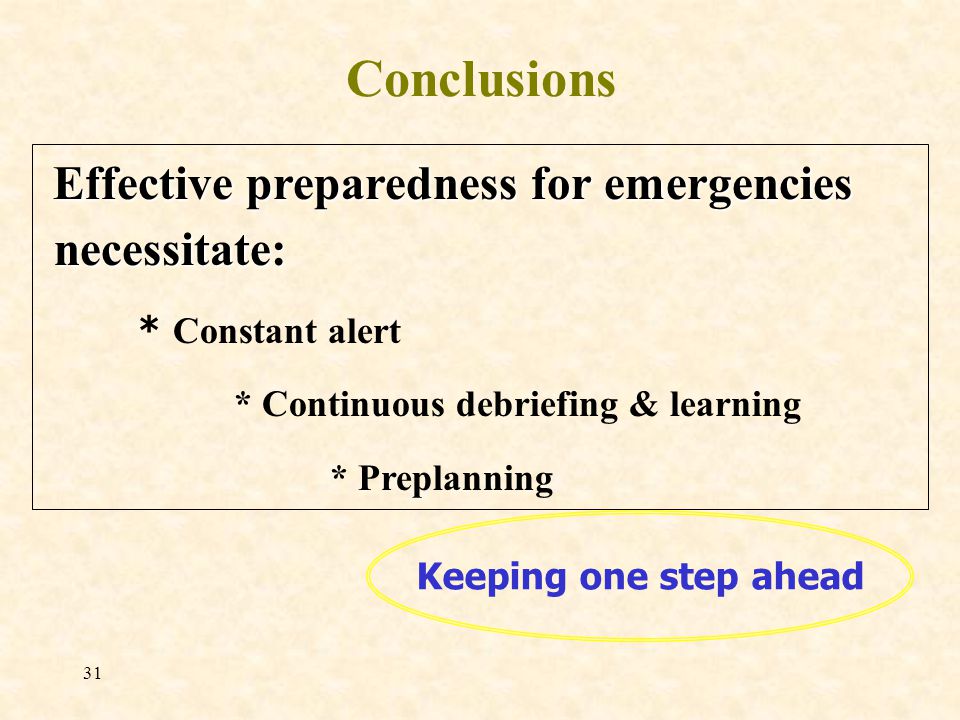 Conclusions

Effective preparedness for emergencies necessitate:

* Constant alert

* Continuous debriefing & learning

* Preplanning

Keeping one step ahead

31